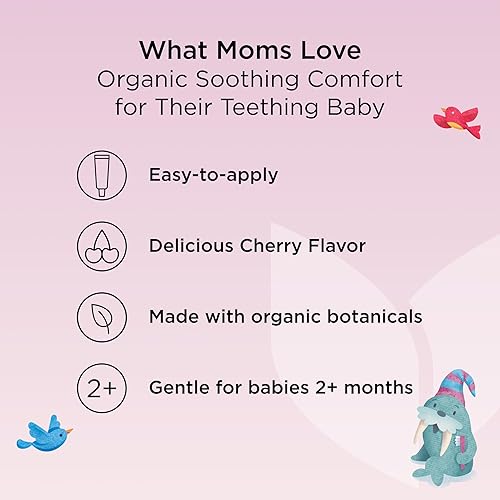 What Moms Love
Organic Soothing Comfort for Their Teething Baby

Easy-to-apply

Delicious Cherry Flavor

Made with organic botanicals

2+

Gentle for babies 2+ months